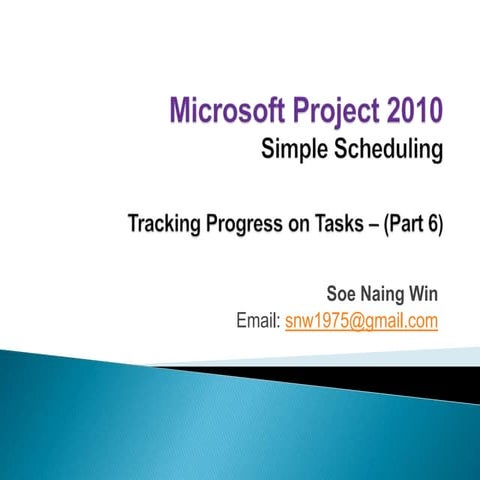 Microsoft Project 2010
Simple Scheduling

Tracking Progress on Tasks – (Part 6)

Soe Naing Win
Email: snw1975@gmail.com